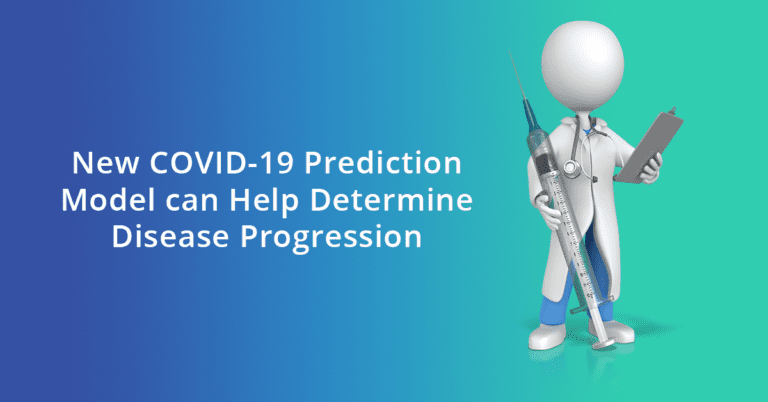 New COVID-19 Prediction Model can Help Determine Disease Progression